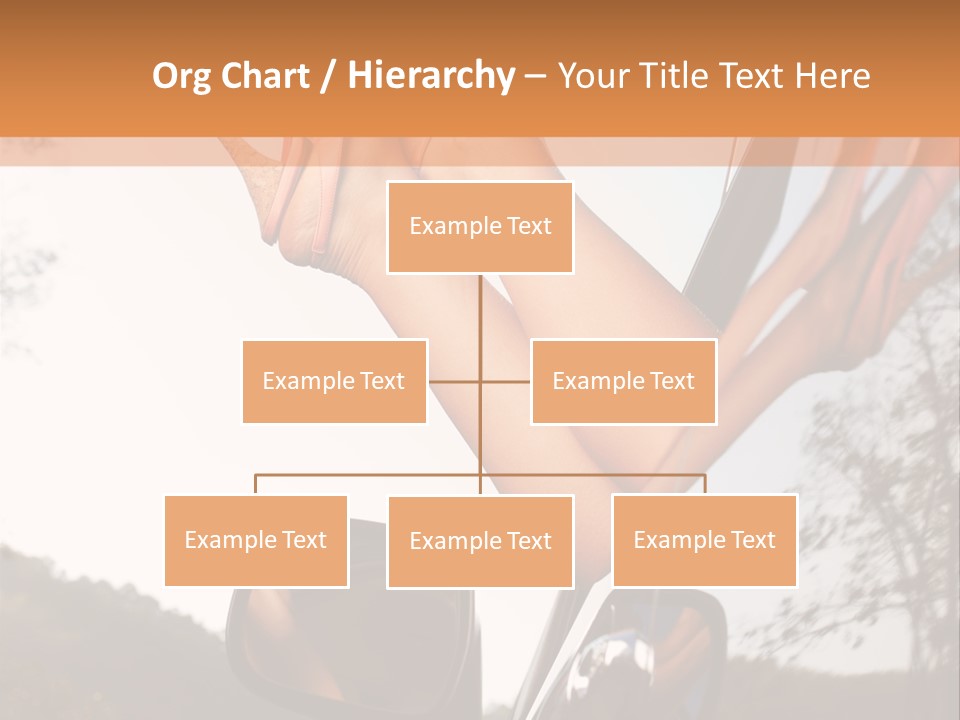 Org Chart / Hierarchy – Your Title Text Here

Example Text

Example Text

Example Text

Example Text

Example Text

Example Text